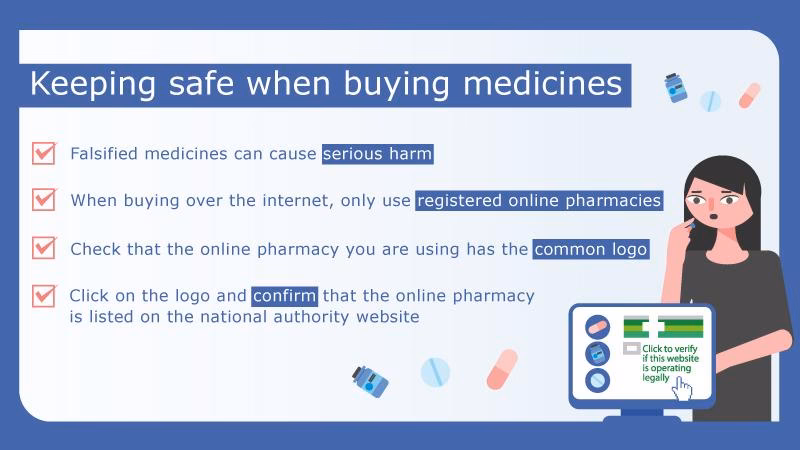 Keeping safe when buying medicines

Falsified medicines can cause serious harm

When buying over the internet, only use registered online pharmacies

Check that the online pharmacy you are using has the common logo

Click on the logo and confirm that the online pharmacy is listed on the national authority website

Click to verify if this website is operating legally